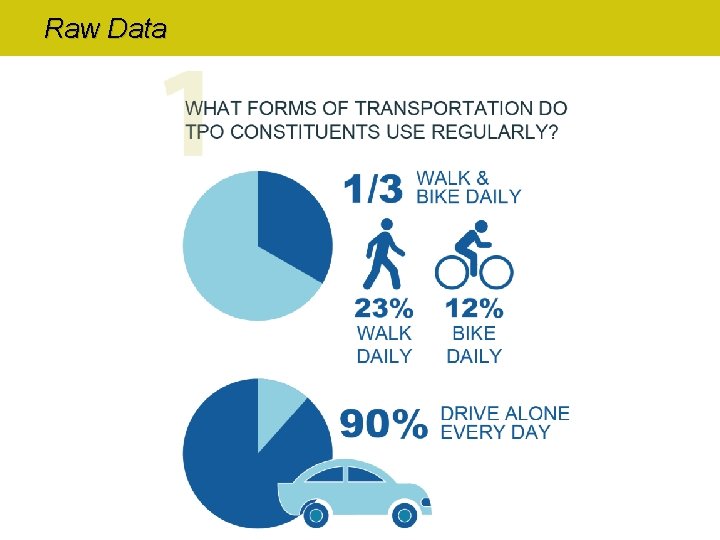 Raw Data

1

WHAT FORMS OF TRANSPORTATION DO TPO CONSTITUENTS USE REGULARLY?

1/3 WALK & BIKE DAILY

23% WALK DAILY

12% BIKE DAILY

90% DRIVE ALONE EVERY DAY